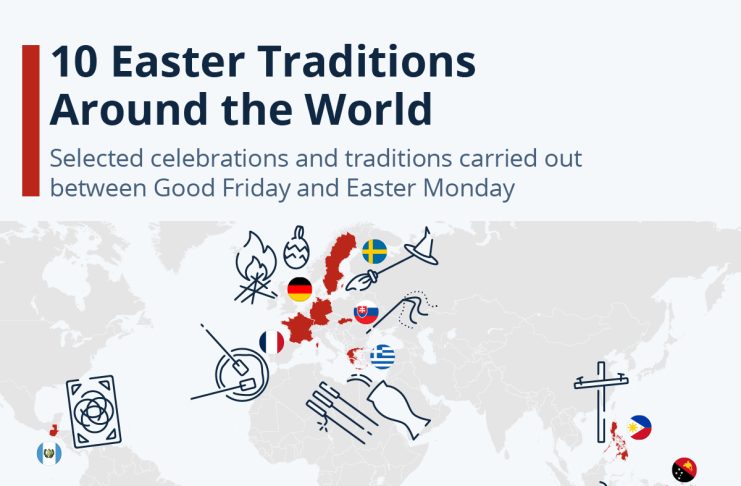 10 Easter Traditions Around the World

Selected celebrations and traditions carried out between Good Friday and Easter Monday